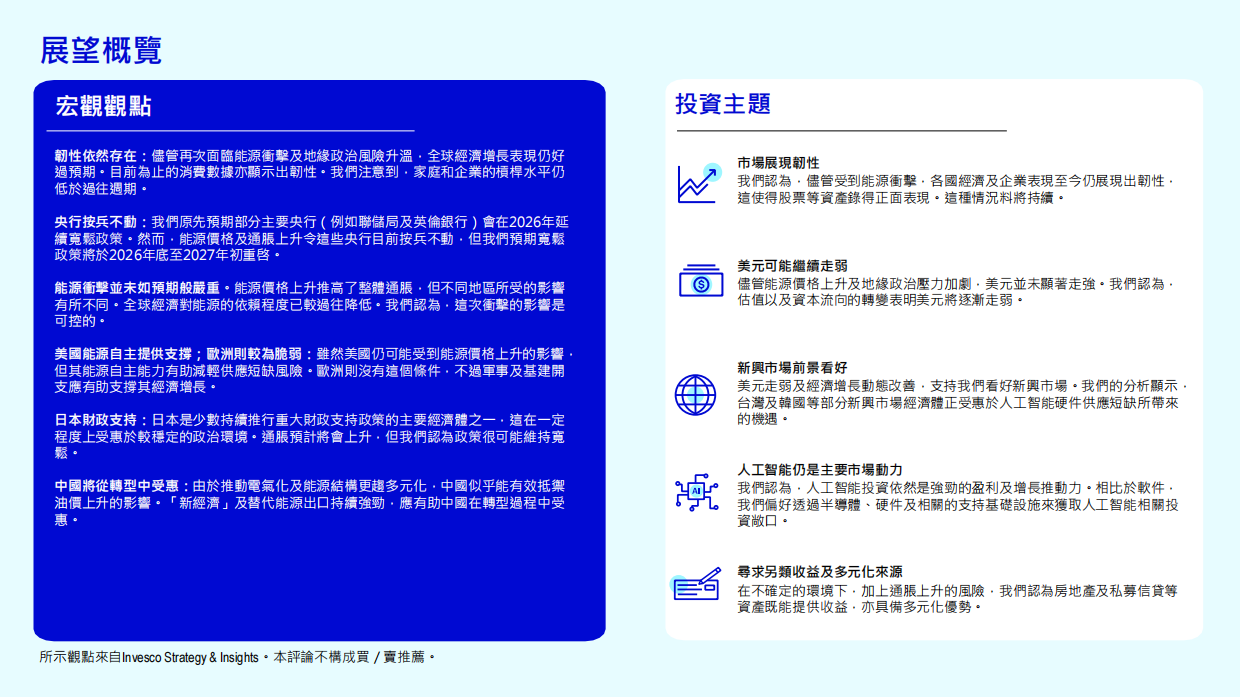 展望概覽

宏觀觀點

韌性依然存在：儘管再次面臨能源衝擊及地緣政治風險升溫，全球經濟增長表現仍好過預期。目前為止的消費數據亦顯示出韌性。我們注意到，家庭和企業的槓桿水平仍低於過往週期。

央行按兵不動：我們原先預期部分主要央行（例如聯儲局及英倫銀行）會在2026年延續寬鬆政策。然而，能源價格及通脹上升令這些央行目前按兵不動，但我們預期寬鬆政策將於2026年底至2027年初重啓。

能源衝擊並未如預期般嚴重。能源價格上升推高了整體通脹，但不同地區所受的影響有所不同。全球經濟對能源的依賴程度已較過往降低。我們認為，這次衝擊的影響是可控的。

美國能源自主提供支撐；歐洲則較為脆弱：雖然美國仍可能受到能源價格上升的影響，但其能源自主能力有助減輕供應短缺風險。歐洲則沒有這個條件，不過軍事及基建開支應有助支撐其經濟增長。

日本財政支持：日本是少數持續推行重大財政支持政策的主要經濟體之一，這在一定程度上受惠於較穩定的政治環境。通脹預計將會上升，但我們認為政策很可能維持寬鬆。

中國將從轉型中受惠：由於推動電氣化及能源結構更趨多元化，中國似乎能有效抵禦油價上升的影響。「新經濟」及替代能源出口持續強勁，應有助中國在轉型過程中受惠。

所示觀點來自Invesco Strategy & Insights。本評論不構成買／賣推薦。

投資主題

市場展現韌性
我們認為，儘管受到能源衝擊，各國經濟及企業表現至今仍展現出韌性，這使得股票等資產錄得正面表現。這種情況料將持續。

美元可能繼續走弱
儘管能源價格上升及地緣政治壓力加劇，美元並未顯著走強。我們認為，估值以及資本流向的轉變表明美元將逐漸走弱。

新興市場前景看好
美元走弱及經濟增長動態改善，支持我們看好新興市場。我們的分析顯示，台灣及韓國等部分新興市場經濟體正受惠於人工智能硬件供應短缺所帶來的機遇。

人工智能仍是主要市場動力
我們認為，人工智能投資依然是強勁的盈利及增長推動力。相比於軟件，我們偏好透過半導體、硬件及相關的支持基礎設施來獲取人工智能相關投資敞口。

尋求另類收益及多元化來源
在不確定的環境下，加上通脹上升的風險，我們認為房地產及私募信貸等資產既能提供收益，亦具備多元化優勢。